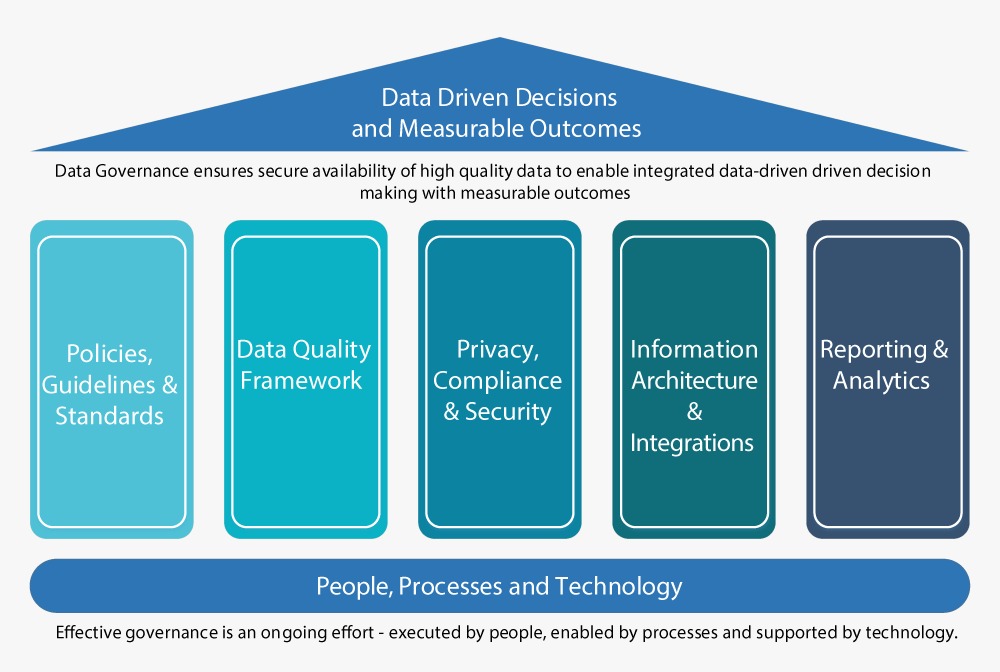 Data Driven Decisions and Measurable Outcomes

Data Governance ensures secure availability of high quality data to enable integrated data-driven driven decision making with measurable outcomes

Policies, Guidelines & Standards

Data Quality Framework

Privacy, Compliance & Security

Information Architecture & Integrations

Reporting & Analytics

People, Processes and Technology

Effective governance is an ongoing effort - executed by people, enabled by processes and supported by technology.